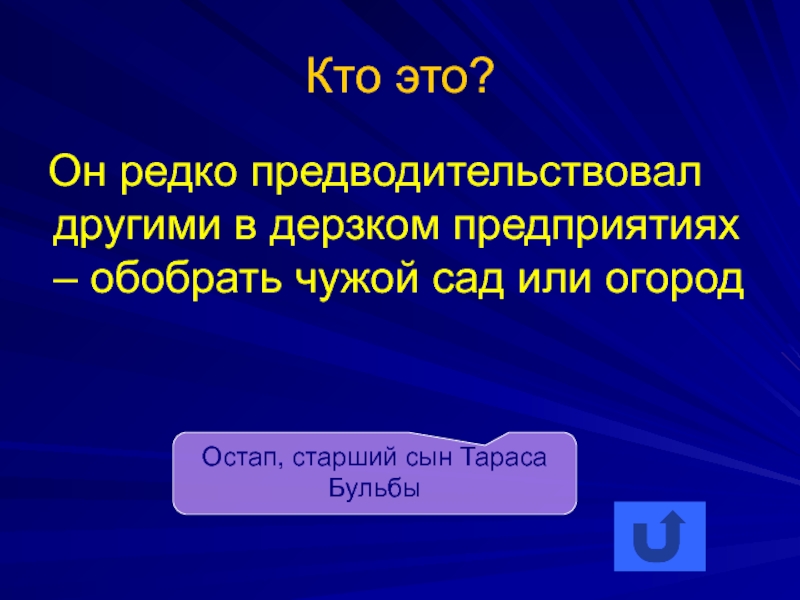 Кто это?

Он редко предводительствовал другими в дерзком предприятиях – обобрать чужой сад или огород

Остап, старший сын Тараса Бульбы